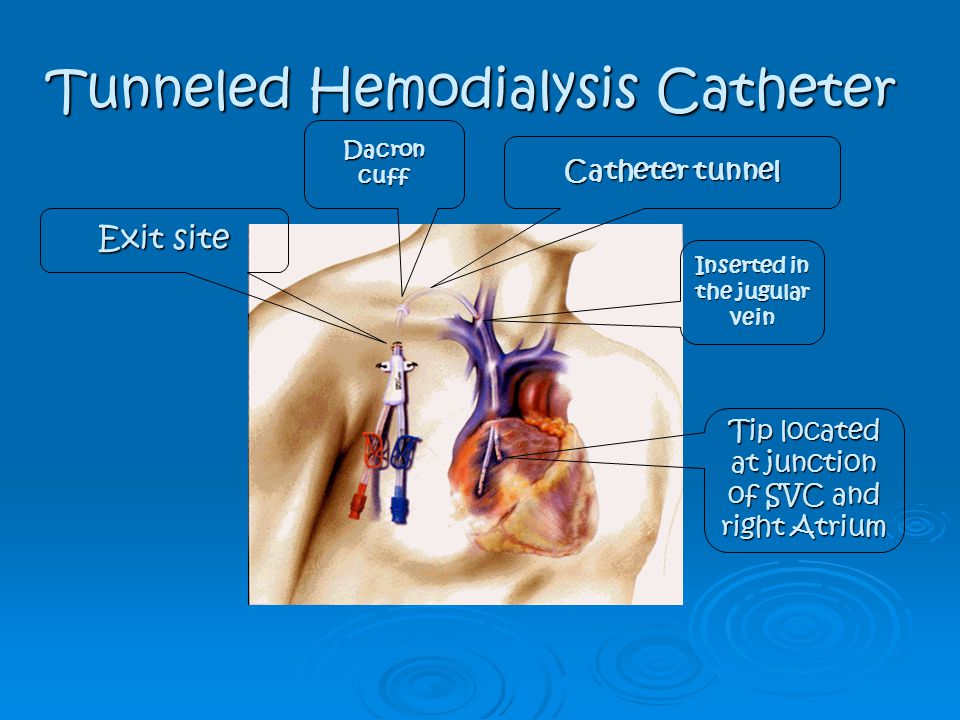 Tunneled Hemodialysis Catheter

Dacron cuff

Catheter tunnel

Exit site

Inserted in the jugular vein

Tip located at junction of SVC and right Atrium